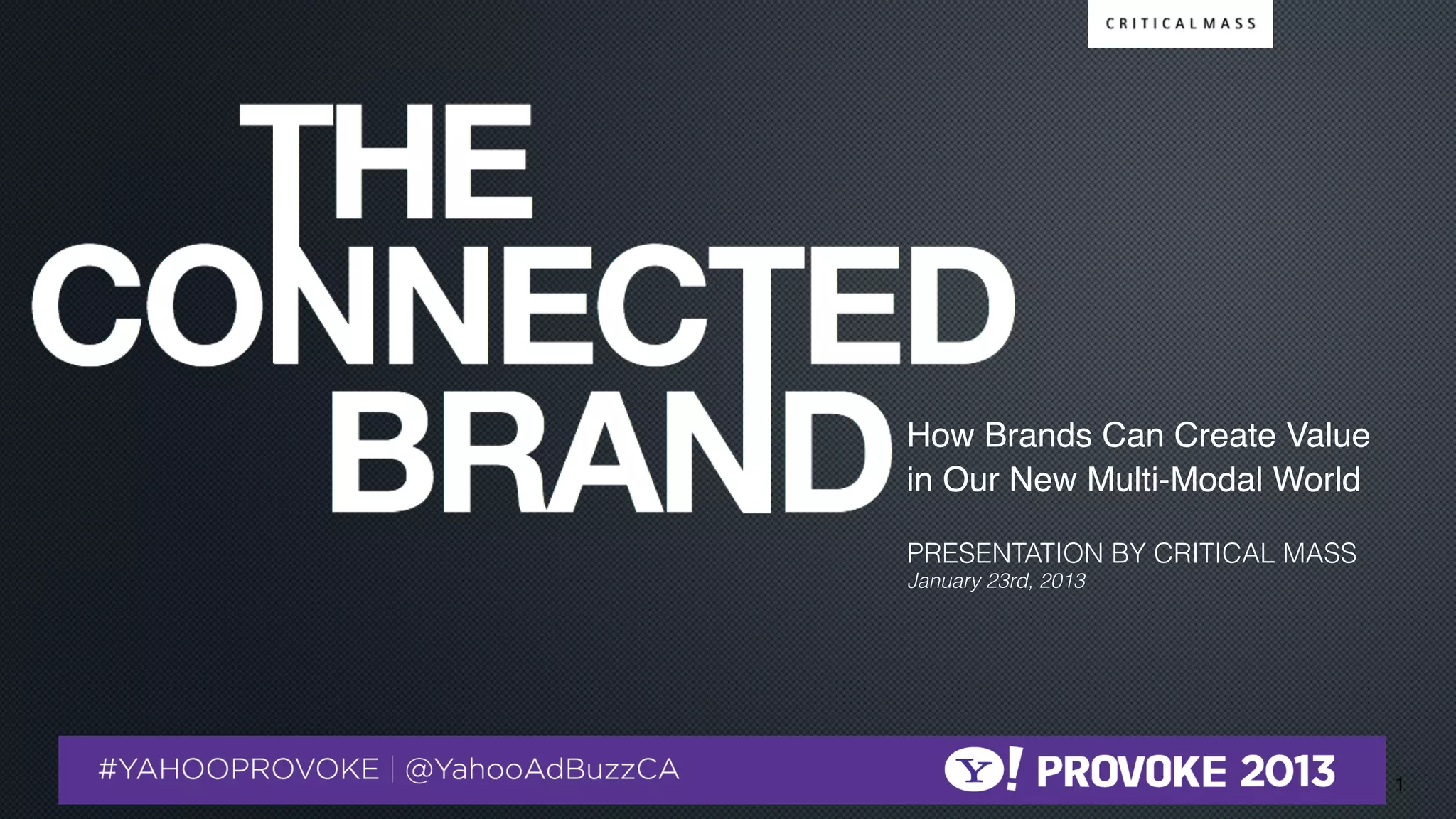 CRITICALMASS

THE CONNECTED BRAND

How Brands Can Create Value in Our New Multi-Modal World

PRESENTATION BY CRITICAL MASS
January 23rd, 2013

#YAHOOPROVOKE | @YahooAdBuzzCA

Y! PROVOKE 2013

1